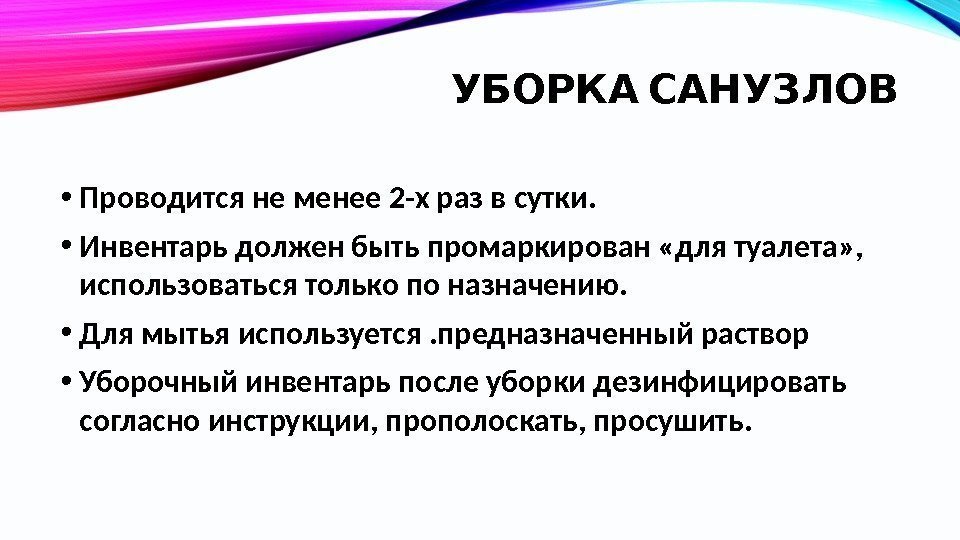 УБОРКА САНУЗЛОВ

• Проводится не менее 2-х раз в сутки.

• Инвентарь должен быть промаркирован «для туалета», использоваться только по назначению.

• Для мытья используется .предназначенный раствор

• Уборочный инвентарь после уборки дезинфицировать согласно инструкции, прополоскать, просушить.